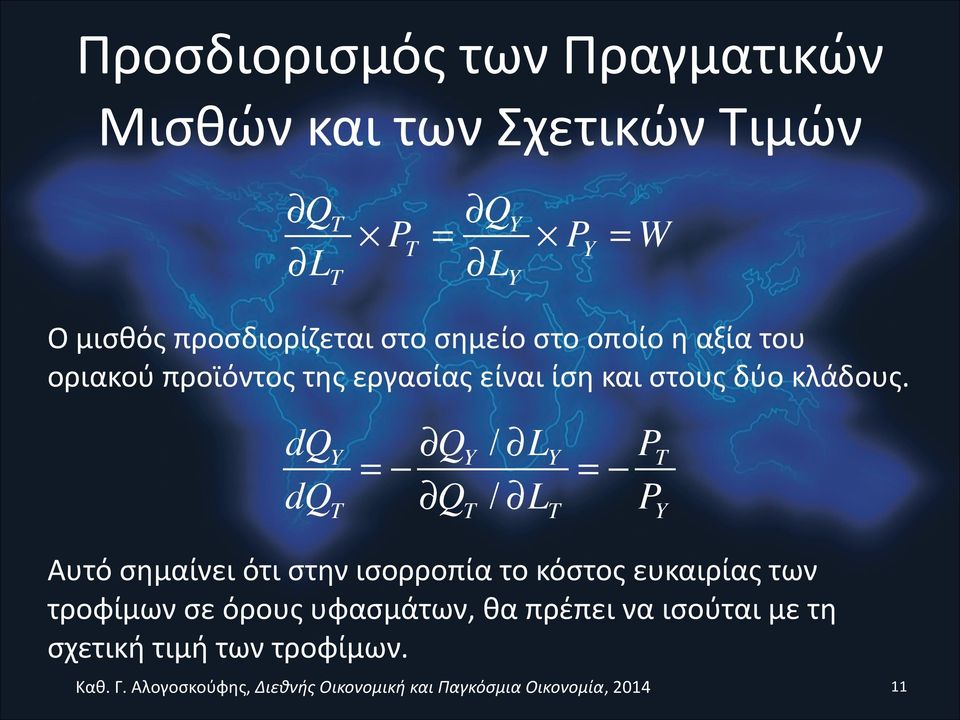 Προσδιορισμός των Πραγματικών Μισθών και των Σχετικών Τιμών

$\frac{\partial Q_T}{\partial L_T} \times P_T = \frac{\partial Q_Y}{\partial L_Y} \times P_Y = W$

Ο μισθός προσδιορίζεται στο σημείο στο οποίο η αξία του οριακού προϊόντος της εργασίας είναι ίση και στους δύο κλάδους.

$\frac{dQ_Y}{dQ_T} = -\frac{\partial Q_Y / \partial L_Y}{\partial Q_T / \partial L_T} = -\frac{P_T}{P_Y}$

Αυτό σημαίνει ότι στην ισορροπία το κόστος ευκαιρίας των τροφίμων σε όρους υφασμάτων, θα πρέπει να ισούται με τη σχετική τιμή των τροφίμων.

Καθ. Γ. Αλογοσκούφης, Διεθνής Οικονομική και Παγκόσμια Οικονομία, 2014

11